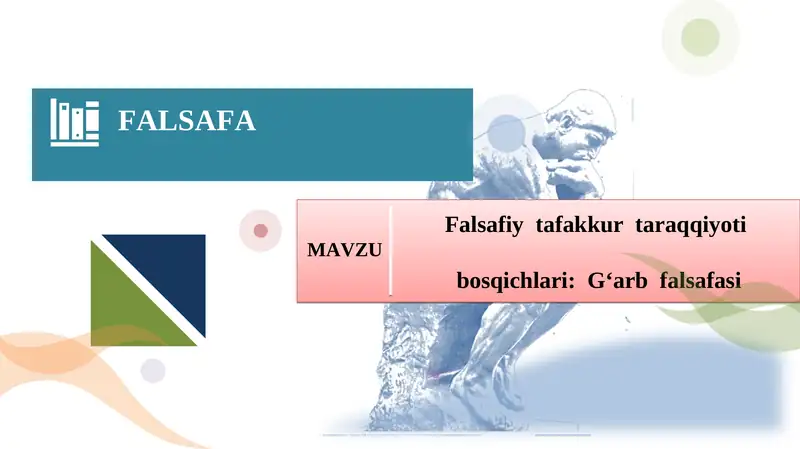 FALSAFA

MAVZU

Falsafiy tafakkur taraqqiyoti bosqichlari: G‘arb falsafasi